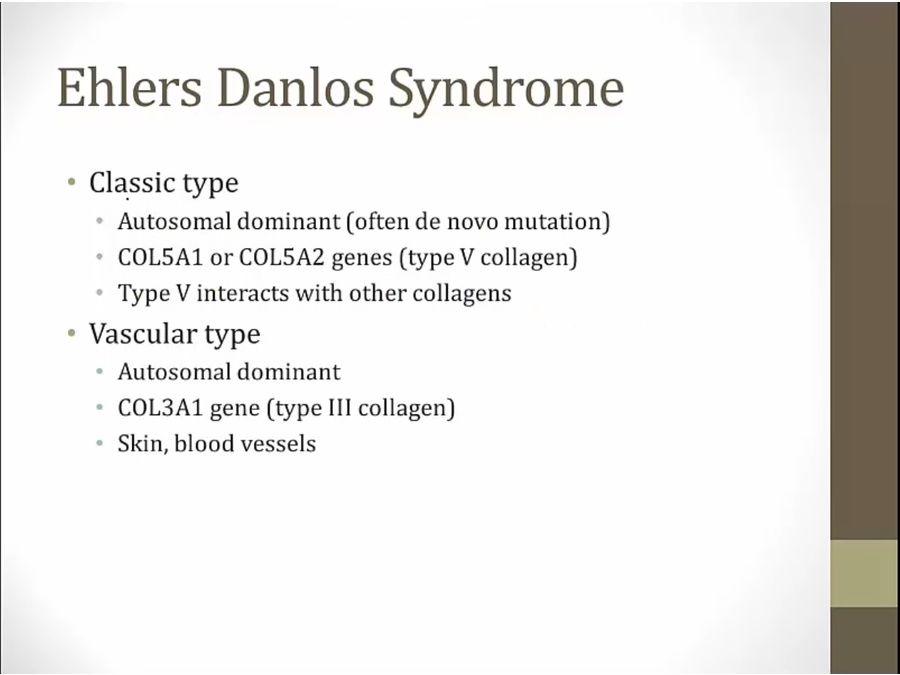 Ehlers Danlos Syndrome

• Classic type
  • Autosomal dominant (often de novo mutation)
  • COL5A1 or COL5A2 genes (type V collagen)
  • Type V interacts with other collagens
• Vascular type
  • Autosomal dominant
  • COL3A1 gene (type III collagen)
  • Skin, blood vessels